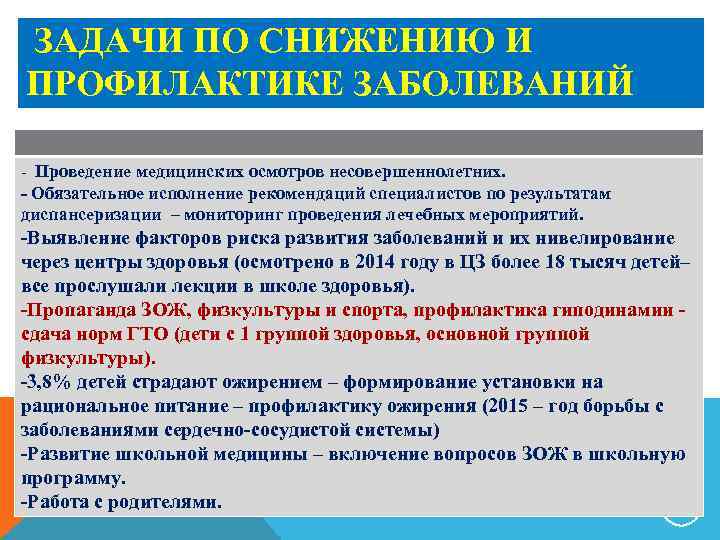 ЗАДАЧИ ПО СНИЖЕНИЮ И ПРОФИЛАКТИКЕ ЗАБОЛЕВАНИЙ

- Проведение медицинских осмотров несовершеннолетних.
- Обязательное исполнение рекомендаций специалистов по результатам диспансеризации – мониторинг проведения лечебных мероприятий.
-Выявление факторов риска развития заболеваний и их нивелирование через центры здоровья (осмотрено в 2014 году в ЦЗ более 18 тысяч детей– все прослушали лекции в школе здоровья).
-Пропаганда ЗОЖ, физкультуры и спорта, профилактика гиподинамии - сдача норм ГТО (дети с 1 группой здоровья, основной группой физкультуры).
-3,8% детей страдают ожирением – формирование установки на рациональное питание – профилактику ожирения (2015 – год борьбы с заболеваниями сердечно-сосудистой системы)
-Развитие школьной медицины – включение вопросов ЗОЖ в школьную программу.
-Работа с родителями.